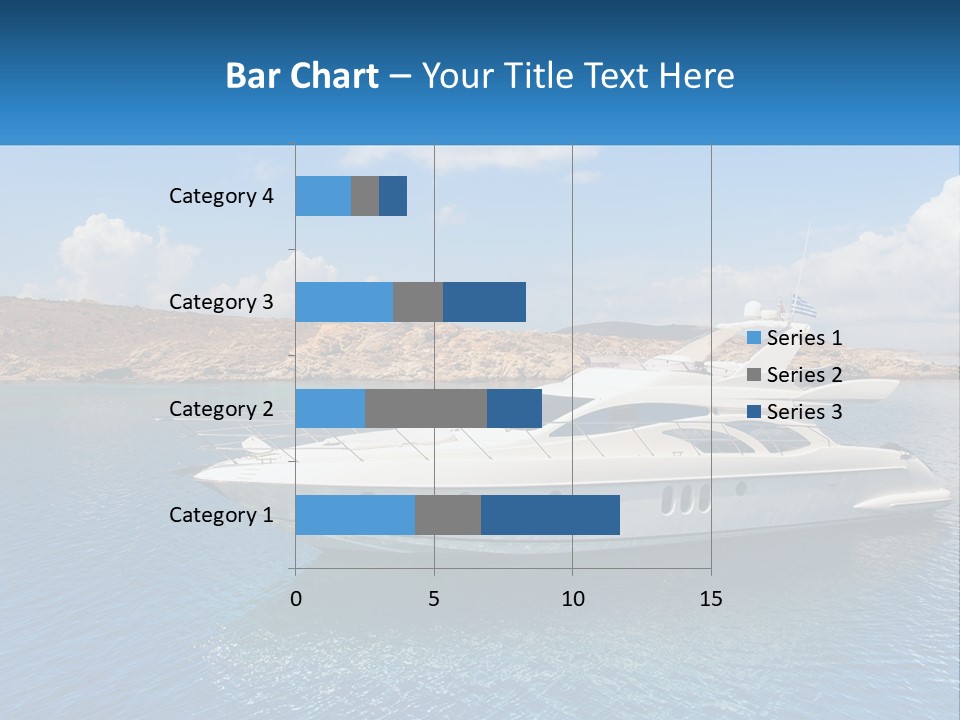 Bar Chart – Your Title Text Here

Category 4

Category 3

Category 2

Category 1

0 5 10 15

Series 1
Series 2
Series 3